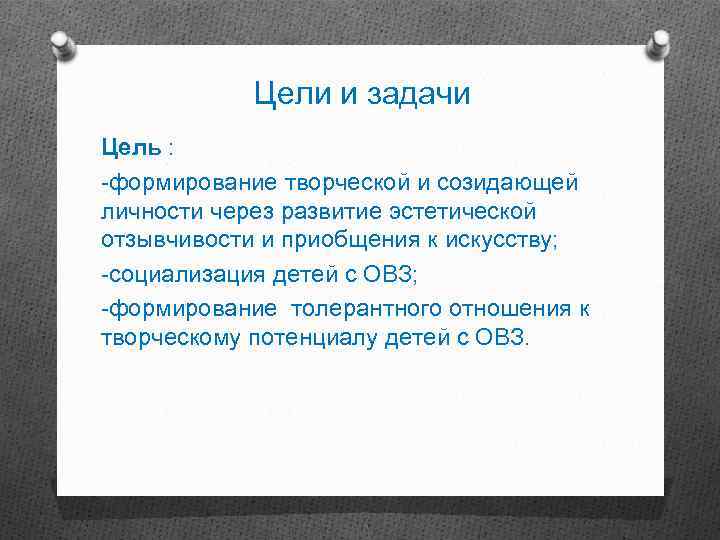 Цели и задачи

Цель :

-формирование творческой и созидающей личности через развитие эстетической отзывчивости и приобщения к искусству;

-социализация детей с ОВЗ;

-формирование  толерантного отношения к творческому потенциалу детей с ОВЗ.